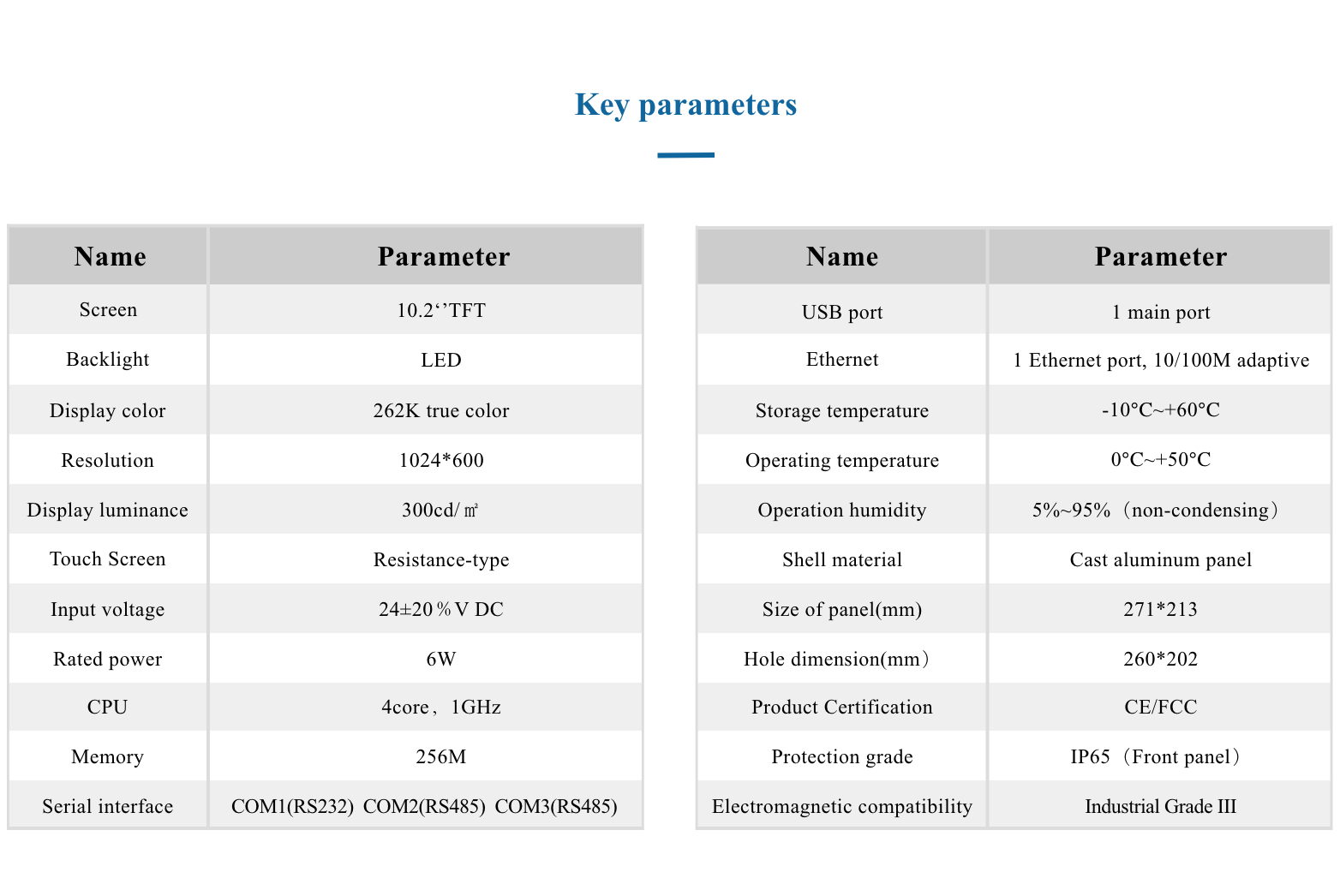 Key parameters

| Name | Parameter |
|---|---|
| Screen | 10.2‘’TFT |
| Backlight | LED |
| Display color | 262K true color |
| Resolution | 1024*600 |
| Display luminance | 300cd/㎡ |
| Touch Screen | Resistance-type |
| Input voltage | 24±20％V DC |
| Rated power | 6W |
| CPU | 4core，1GHz |
| Memory | 256M |
| Serial interface | COM1(RS232) COM2(RS485) COM3(RS485) |

| Name | Parameter |
|---|---|
| USB port | 1 main port |
| Ethernet | 1 Ethernet port, 10/100M adaptive |
| Storage temperature | -10°C~+60°C |
| Operating temperature | 0°C~+50°C |
| Operation humidity | 5%~95%（non-condensing） |
| Shell material | Cast aluminum panel |
| Size of panel(mm) | 271*213 |
| Hole dimension(mm） | 260*202 |
| Product Certification | CE/FCC |
| Protection grade | IP65（Front panel） |
| Electromagnetic compatibility | Industrial Grade III |